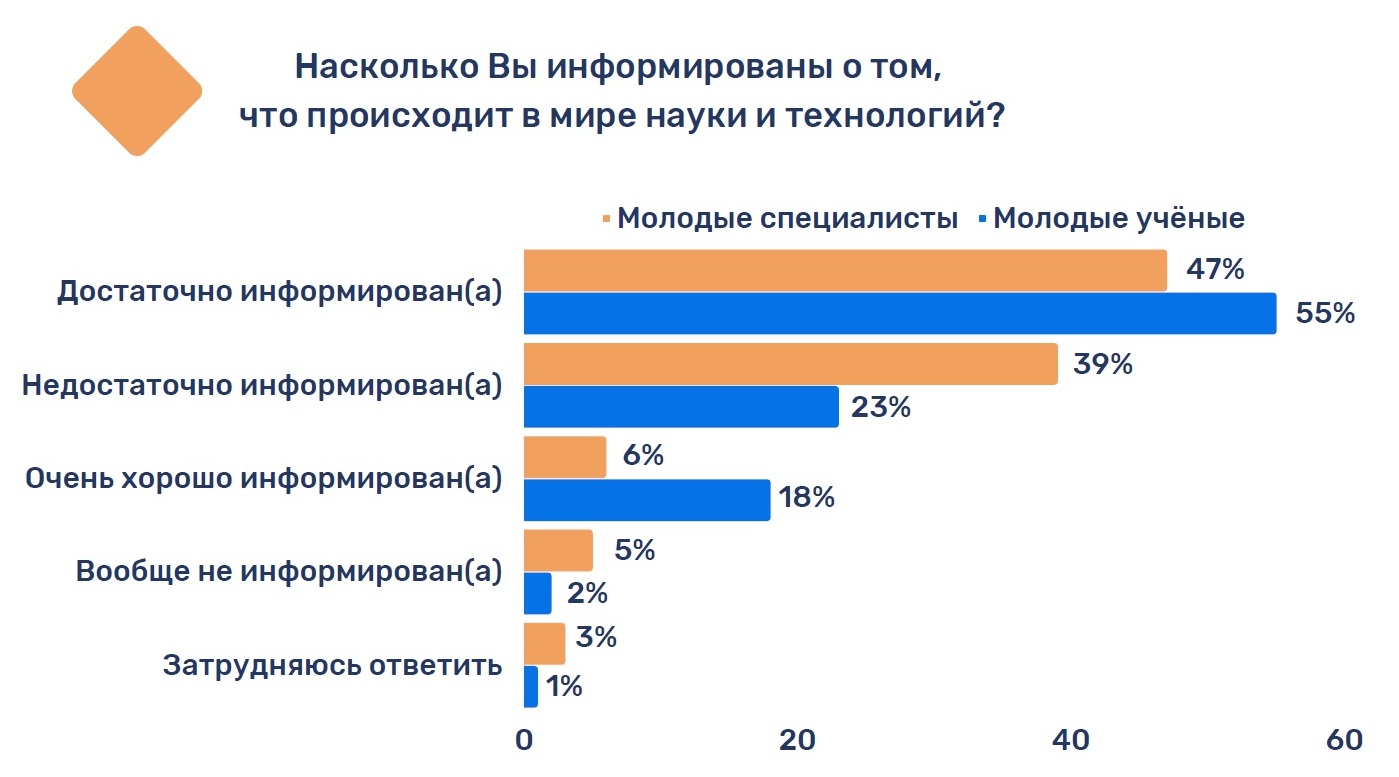 Насколько Вы информированы о том, что происходит в мире науки и технологий?

Молодые специалисты Молодые учёные

Достаточно информирован(а)
47%
55%

Недостаточно информирован(а)
39%
23%

Очень хорошо информирован(а)
6%
18%

Вообще не информирован(а)
5%
2%

Затрудняюсь ответить
3%
1%

0
20
40
60